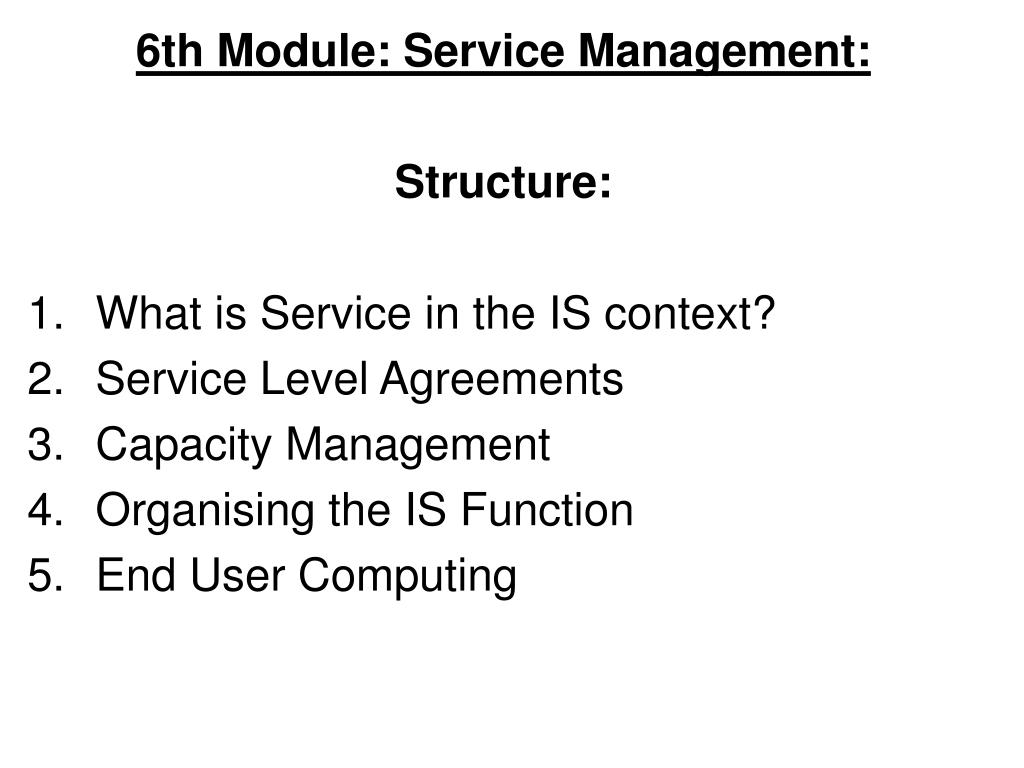 6th Module: Service Management:

Structure:

1. What is Service in the IS context?
2. Service Level Agreements
3. Capacity Management
4. Organising the IS Function
5. End User Computing